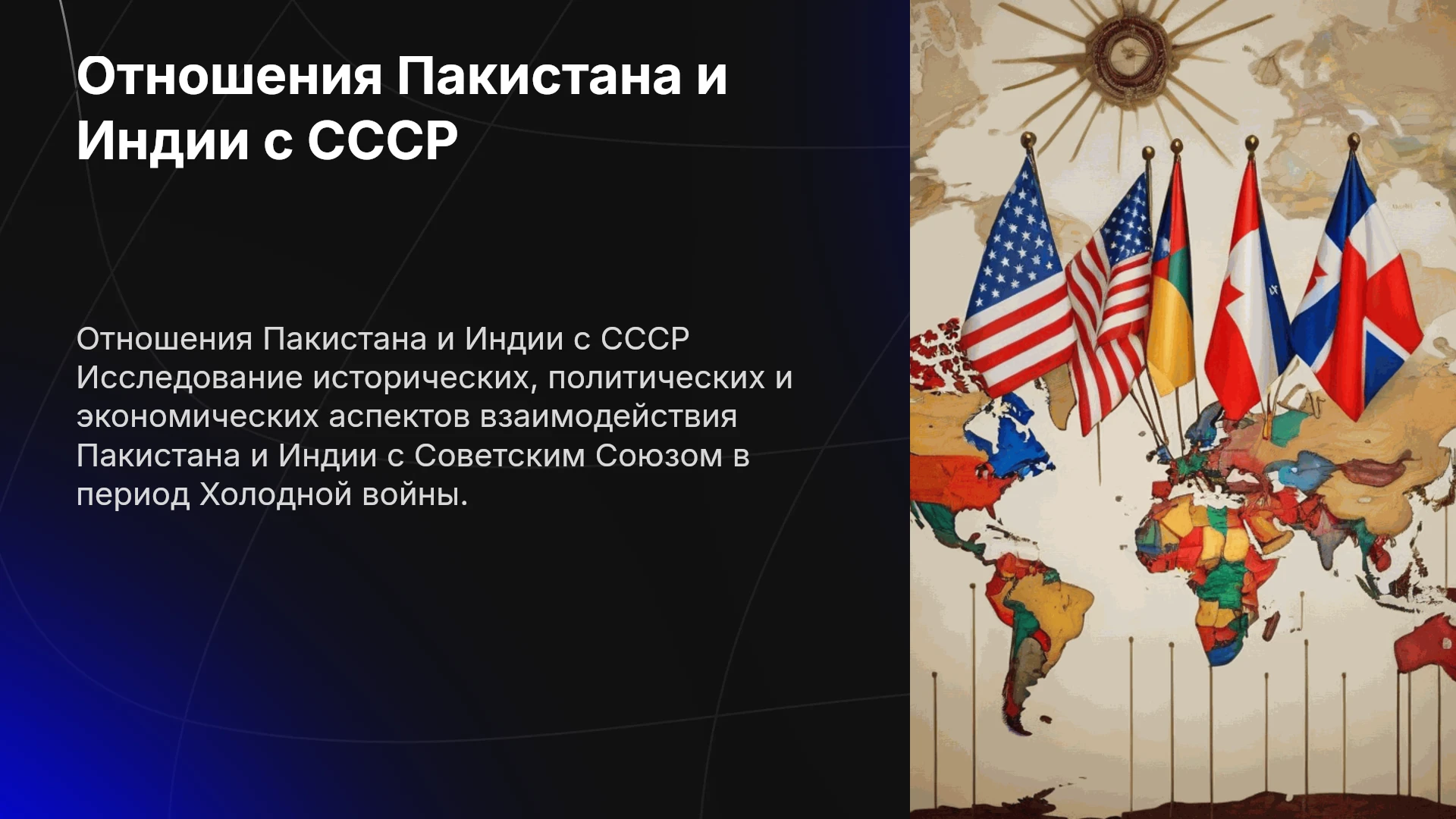 Отношения Пакистана и Индии с СССР

Отношения Пакистана и Индии с СССР Исследование исторических, политических и экономических аспектов взаимодействия Пакистана и Индии с Советским Союзом в период Холодной войны.